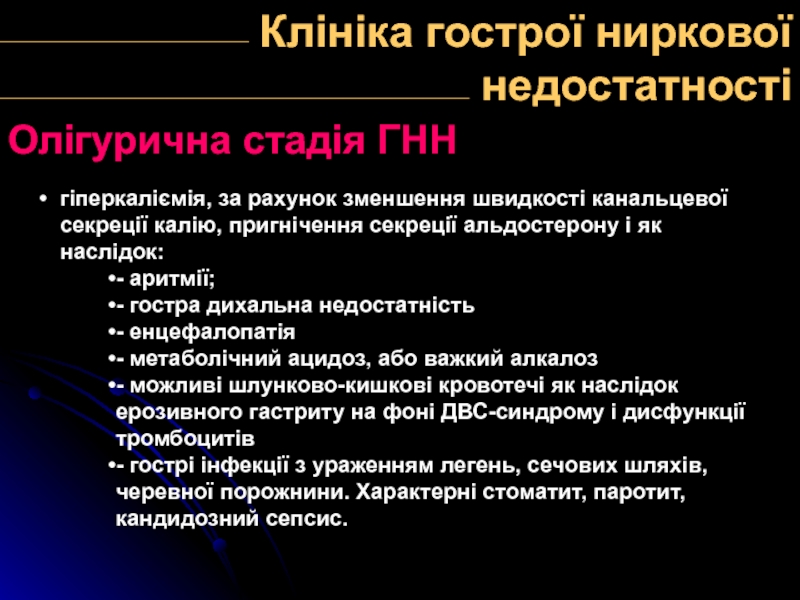 Клініка гострої ниркової недостатності

Олігурична стадія ГНН

• гіперкаліємія, за рахунок зменшення швидкості канальцевої секреції калію, пригнічення секреції альдостерону і як наслідок:

•- аритмії;
•- гостра дихальна недостатність
•- енцефалопатія
•- метаболічний ацидоз, або важкий алкалоз
•- можливі шлунково-кишкові кровотечі як наслідок ерозивного гастриту на фоні ДВС-синдрому і дисфункції тромбоцитів
•- гострі інфекції з ураженням легень, сечових шляхів, черевної порожнини. Характерні стоматит, паротит, кандидозний сепсис.